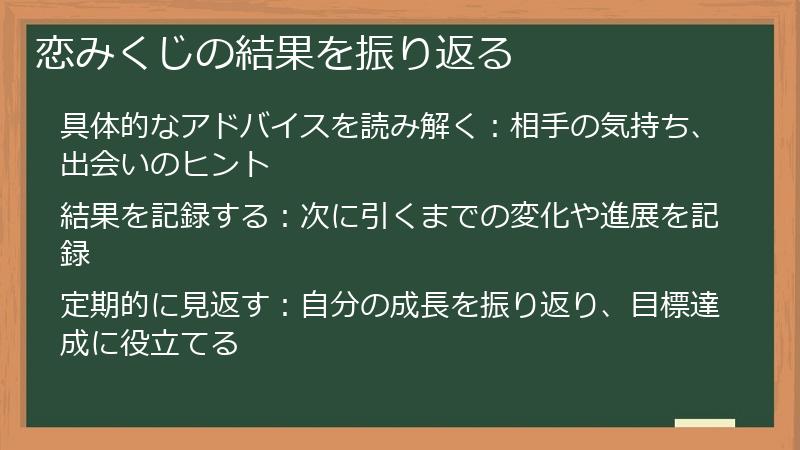 恋みくじの結果を振り返る

具体的なアドバイスを読み解く：相手の気持ち、出会いのヒント

結果を記録する：次に引くまでの変化や進展を記録

定期的に見返す：自分の成長を振り返り、目標達成に役立てる